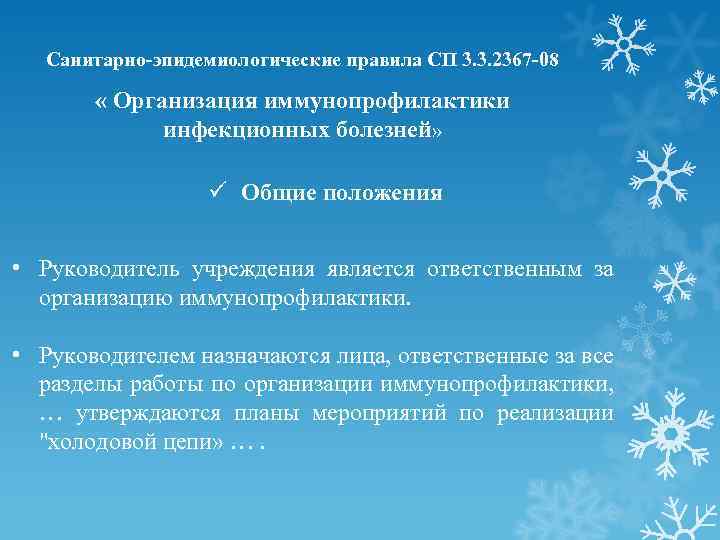 Санитарно-эпидемиологические правила СП 3.3.2367-08

« Организация иммунопрофилактики инфекционных болезней»

✓ Общие положения

• Руководитель учреждения является ответственным за организацию иммунопрофилактики.

• Руководителем назначаются лица, ответственные за все разделы работы по организации иммунопрофилактики, … утверждаются планы мероприятий по реализации "холодовой цепи» … .